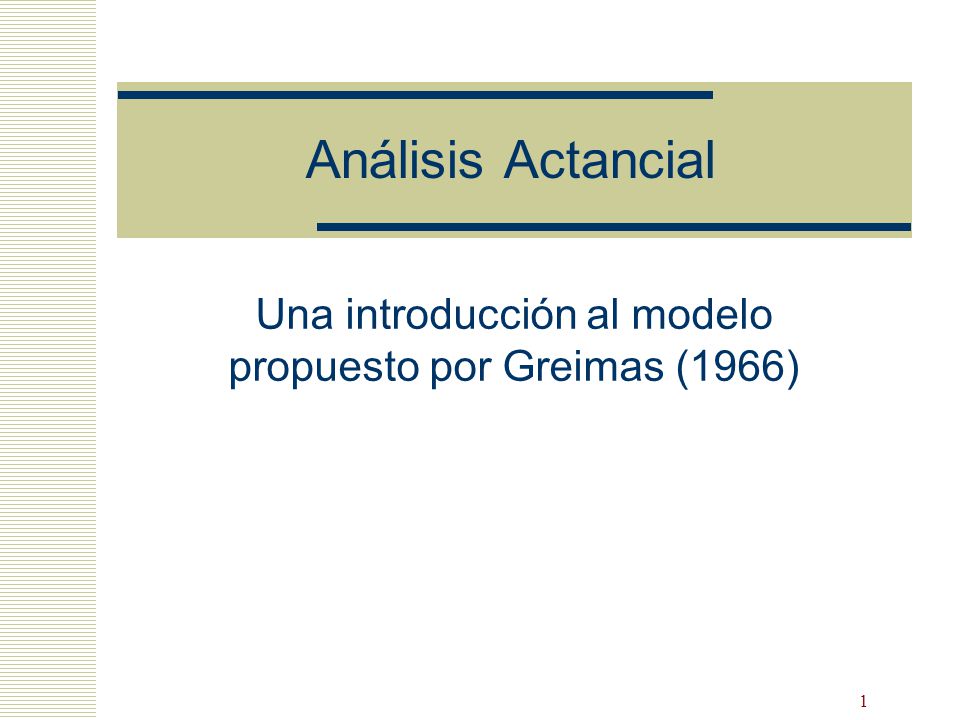 Análisis Actancial

Una introducción al modelo propuesto por Greimas (1966)

1